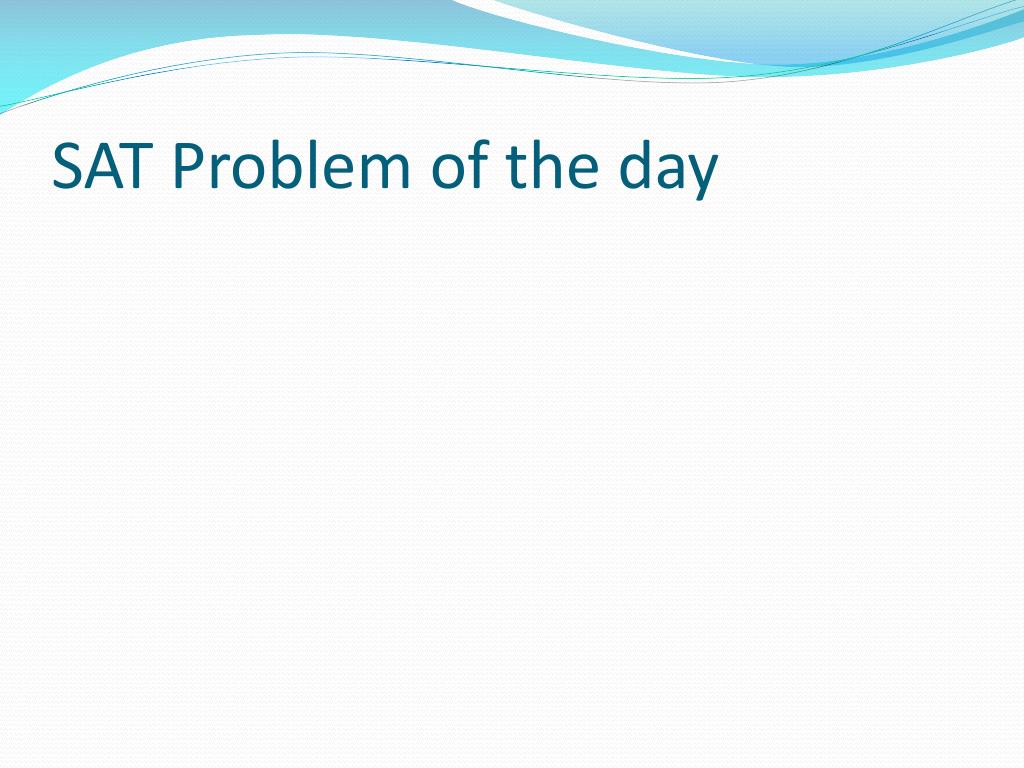 SAT Problem of the day